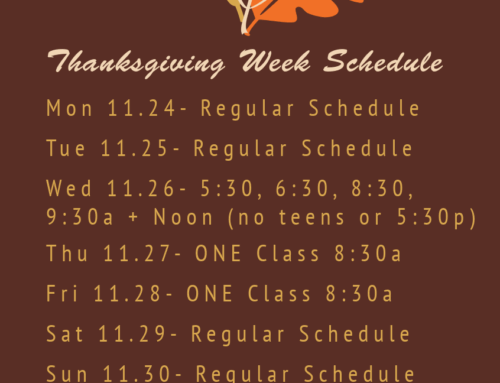 Thanksgiving Week Schedule

Mon 11.24- Regular Schedule

Tue 11.25- Regular Schedule

Wed 11.26- 5:30, 6:30, 8:30, 9:30a + Noon (no teens or 5:30p)

Thu 11.27- ONE Class 8:30a

Fri 11.28- ONE Class 8:30a

Sat 11.29- Regular Schedule

Sun 11.30- Regular Schedule